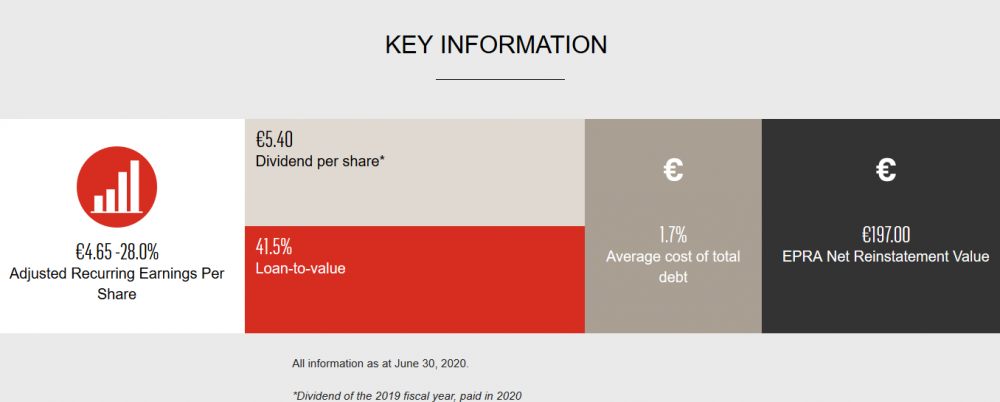 KEY INFORMATION

€4.65 -28.0%
Adjusted Recurring Earnings Per Share

€5.40
Dividend per share*

41.5%
Loan-to-value

€

1.7%
Average cost of total debt

€

€197.00
EPRA Net Reinstatement Value

All information as at June 30, 2020.

*Dividend of the 2019 fiscal year, paid in 2020